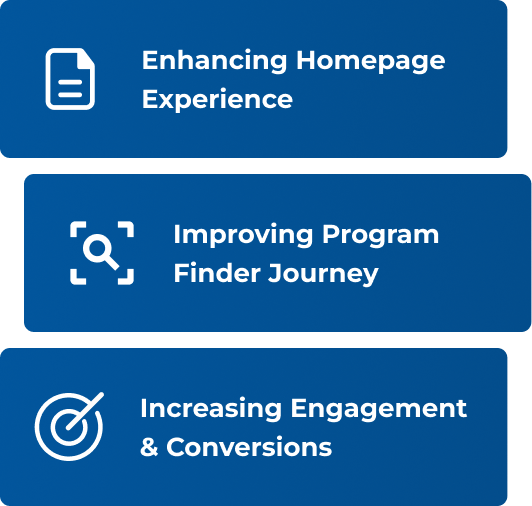 Enhancing Homepage Experience

Improving Program Finder Journey

Increasing Engagement & Conversions